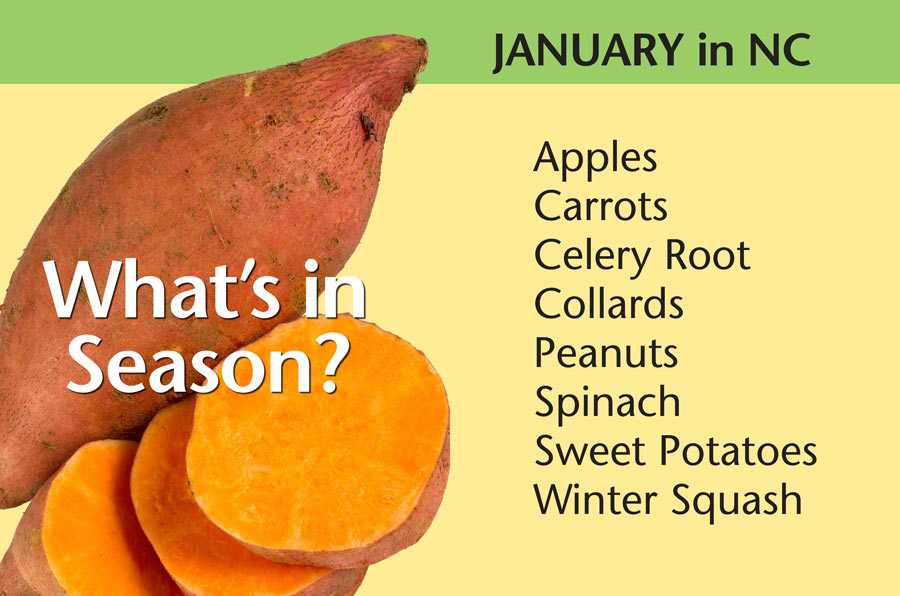 JANUARY in NC

What's in Season?

Apples
Carrots
Celery Root
Collards
Peanuts
Spinach
Sweet Potatoes
Winter Squash